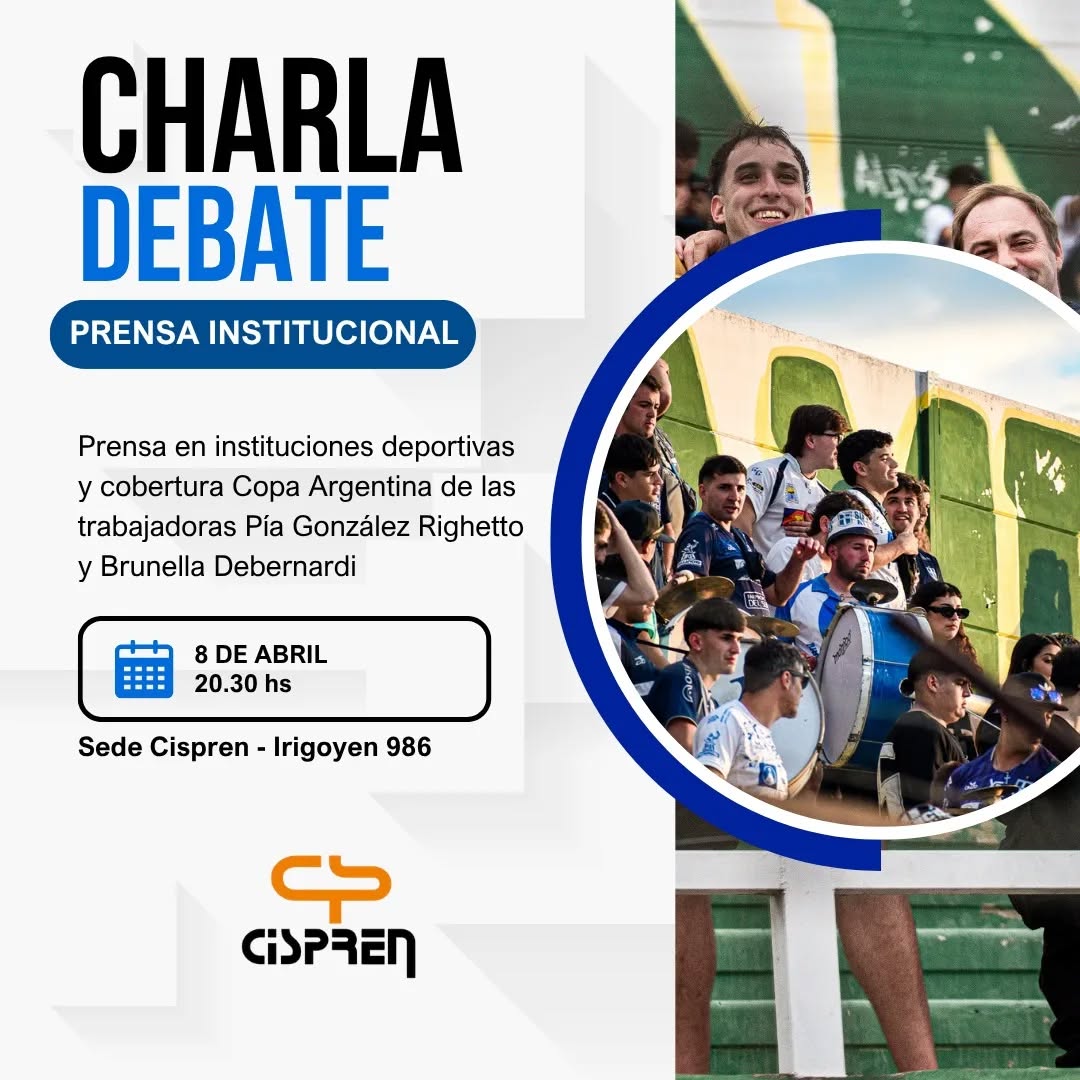 CHARLA
DEBATE

PRENSA INSTITUCIONAL

Prensa en instituciones deportivas y cobertura Copa Argentina de las trabajadoras Pía González Righetto y Brunella Debernardi

8 DE ABRIL
20.30 hs

Sede Cispren - Irigoyen 986

CISPREN